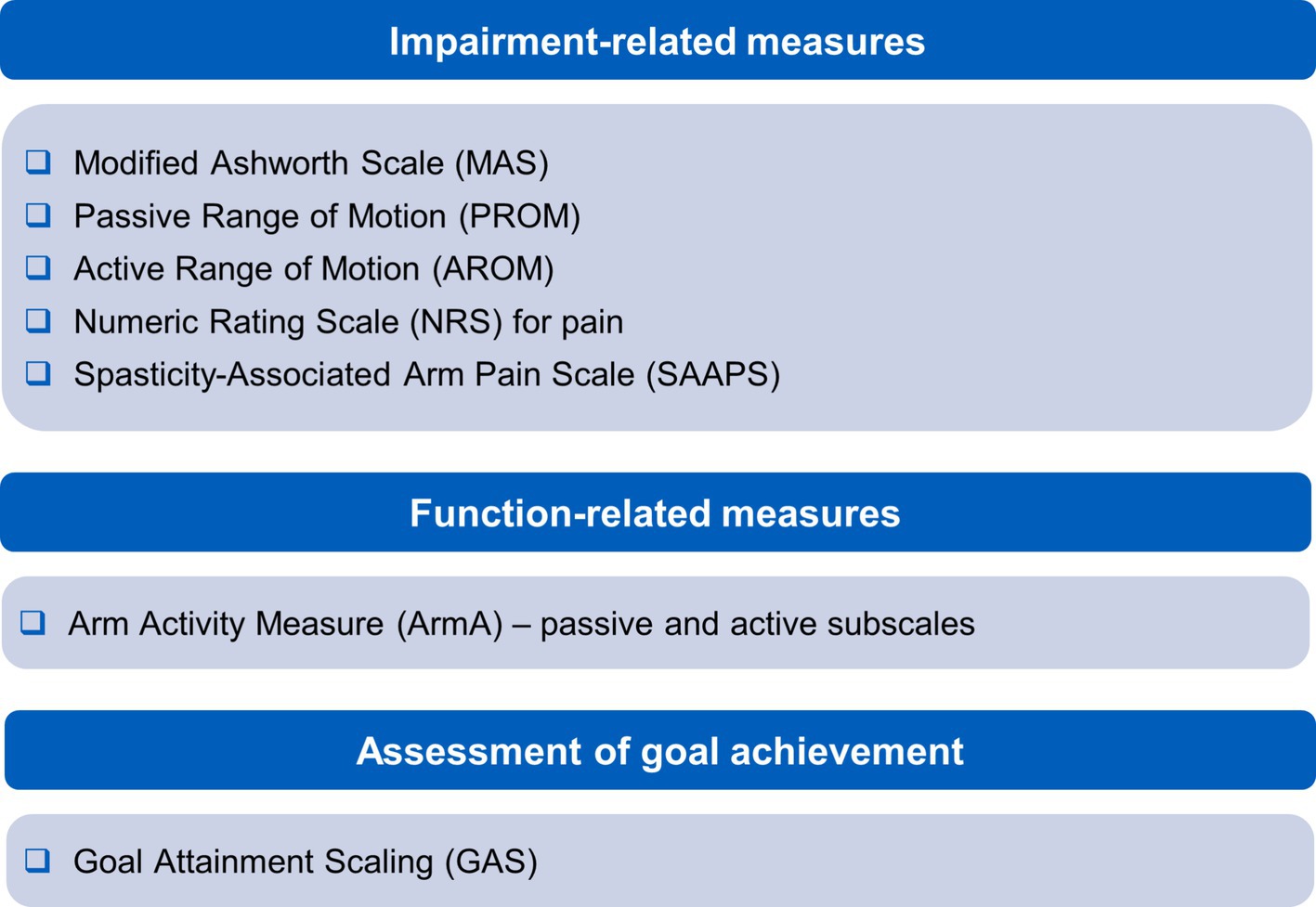 Impairment-related measures

❑ Modified Ashworth Scale (MAS)
❑ Passive Range of Motion (PROM)
❑ Active Range of Motion (AROM)
❑ Numeric Rating Scale (NRS) for pain
❑ Spasticity-Associated Arm Pain Scale (SAAPS)

Function-related measures

❑ Arm Activity Measure (ArmA) – passive and active subscales

Assessment of goal achievement

❑ Goal Attainment Scaling (GAS)